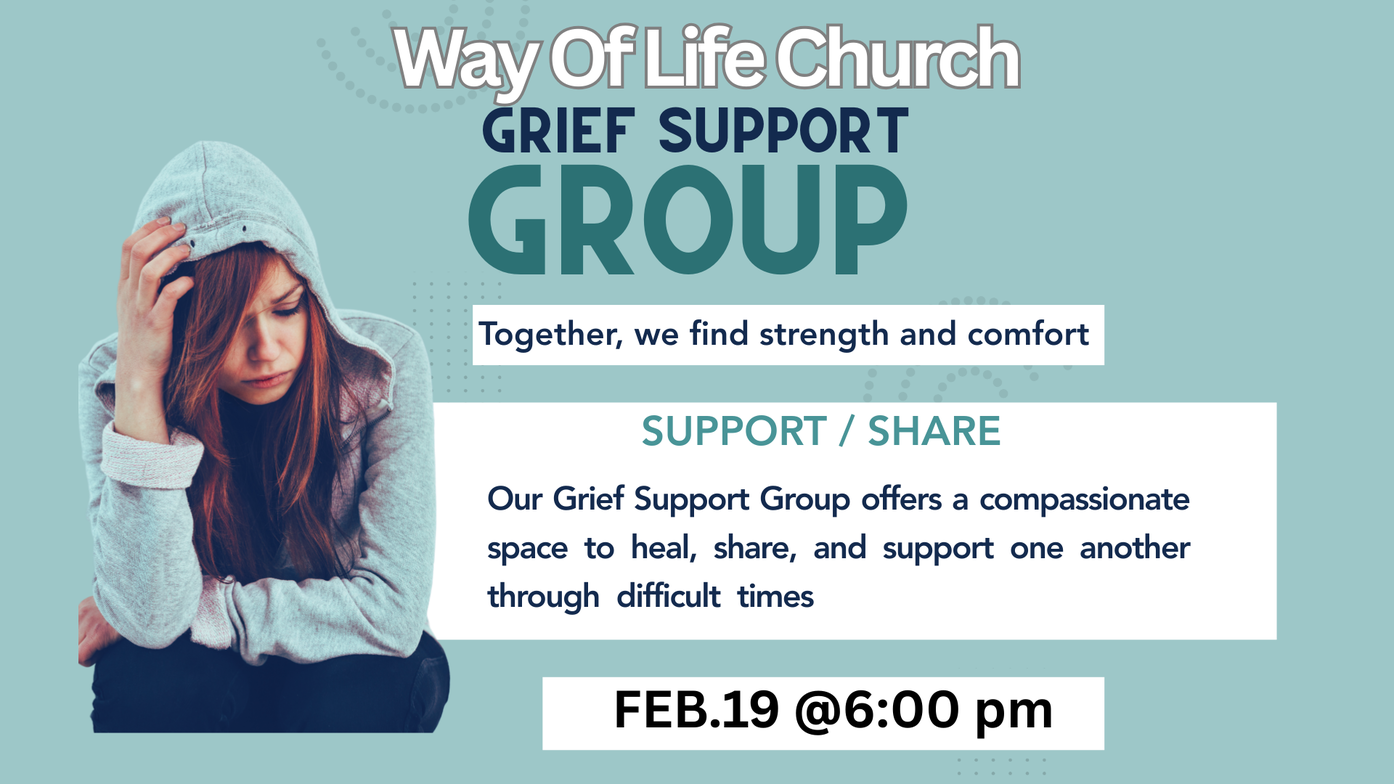 Way Of Life Church
GRIEF SUPPORT
GROUP

Together, we find strength and comfort

SUPPORT / SHARE

Our Grief Support Group offers a compassionate space to heal, share, and support one another through difficult times

FEB.19 @6:00 pm